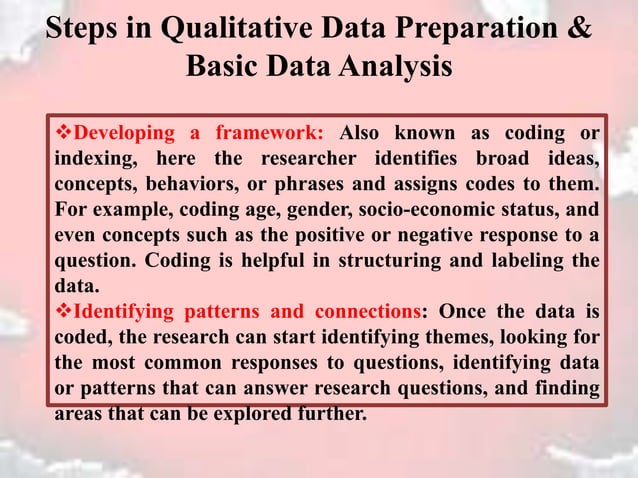 Steps in Qualitative Data Preparation & Basic Data Analysis

❖Developing a framework: Also known as coding or indexing, here the researcher identifies broad ideas, concepts, behaviors, or phrases and assigns codes to them. For example, coding age, gender, socio-economic status, and even concepts such as the positive or negative response to a question. Coding is helpful in structuring and labeling the data.

❖Identifying patterns and connections: Once the data is coded, the research can start identifying themes, looking for the most common responses to questions, identifying data or patterns that can answer research questions, and finding areas that can be explored further.